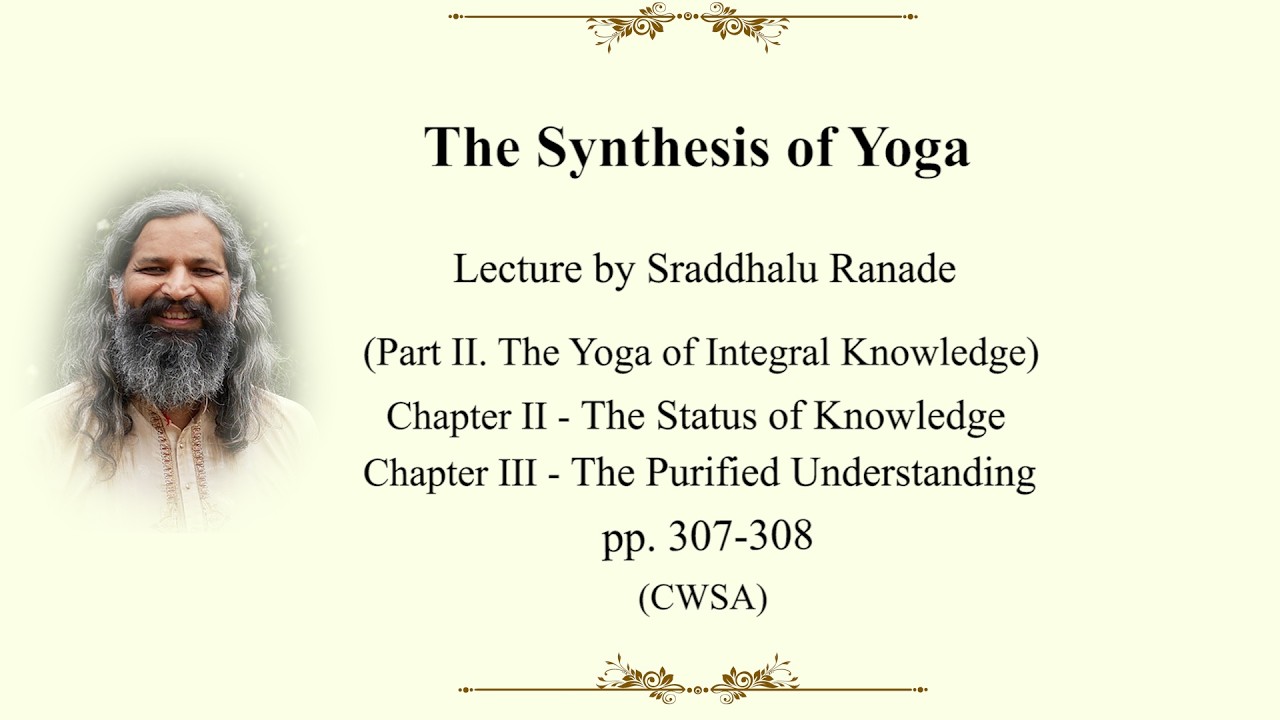 The Synthesis of Yoga

Lecture by Sraddhalu Ranade

(Part II. The Yoga of Integral Knowledge)
Chapter II - The Status of Knowledge
Chapter III - The Purified Understanding
pp. 307-308
(CWSA)